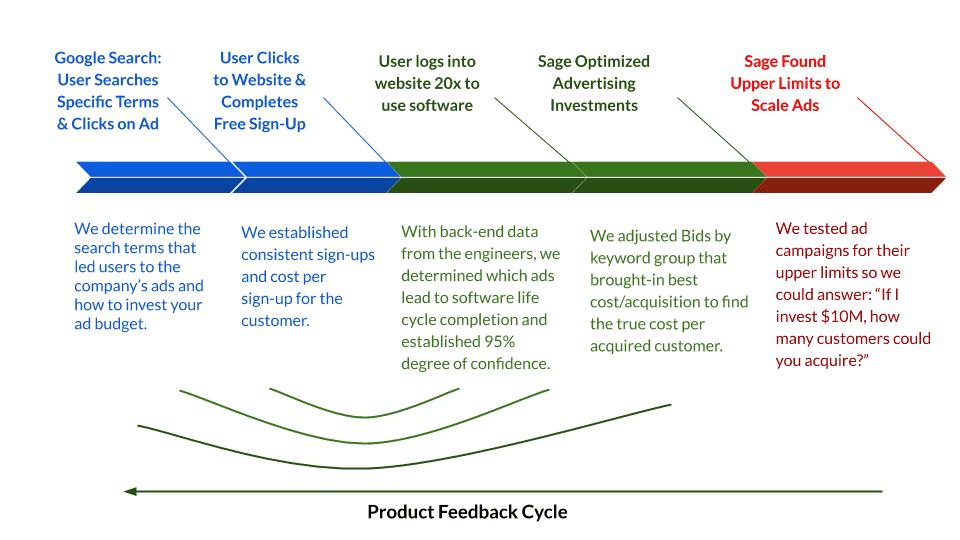 Google Search: User Searches Specific Terms & Clicks on Ad

User Clicks to Website & Completes Free Sign-Up

User logs into website 20x to use software

Sage Optimized Advertising Investments

Sage Found Upper Limits to Scale Ads

We determine the search terms that led users to the company's ads and how to invest your ad budget.

We established consistent sign-ups and cost per sign-up for the customer.

With back-end data from the engineers, we determined which ads lead to software life cycle completion and established 95% degree of confidence.

We adjusted Bids by keyword group that brought-in best cost/acquisition to find the true cost per acquired customer.

We tested ad campaigns for their upper limits so we could answer: "If I invest $10M, how many customers could you acquire?"

Product Feedback Cycle